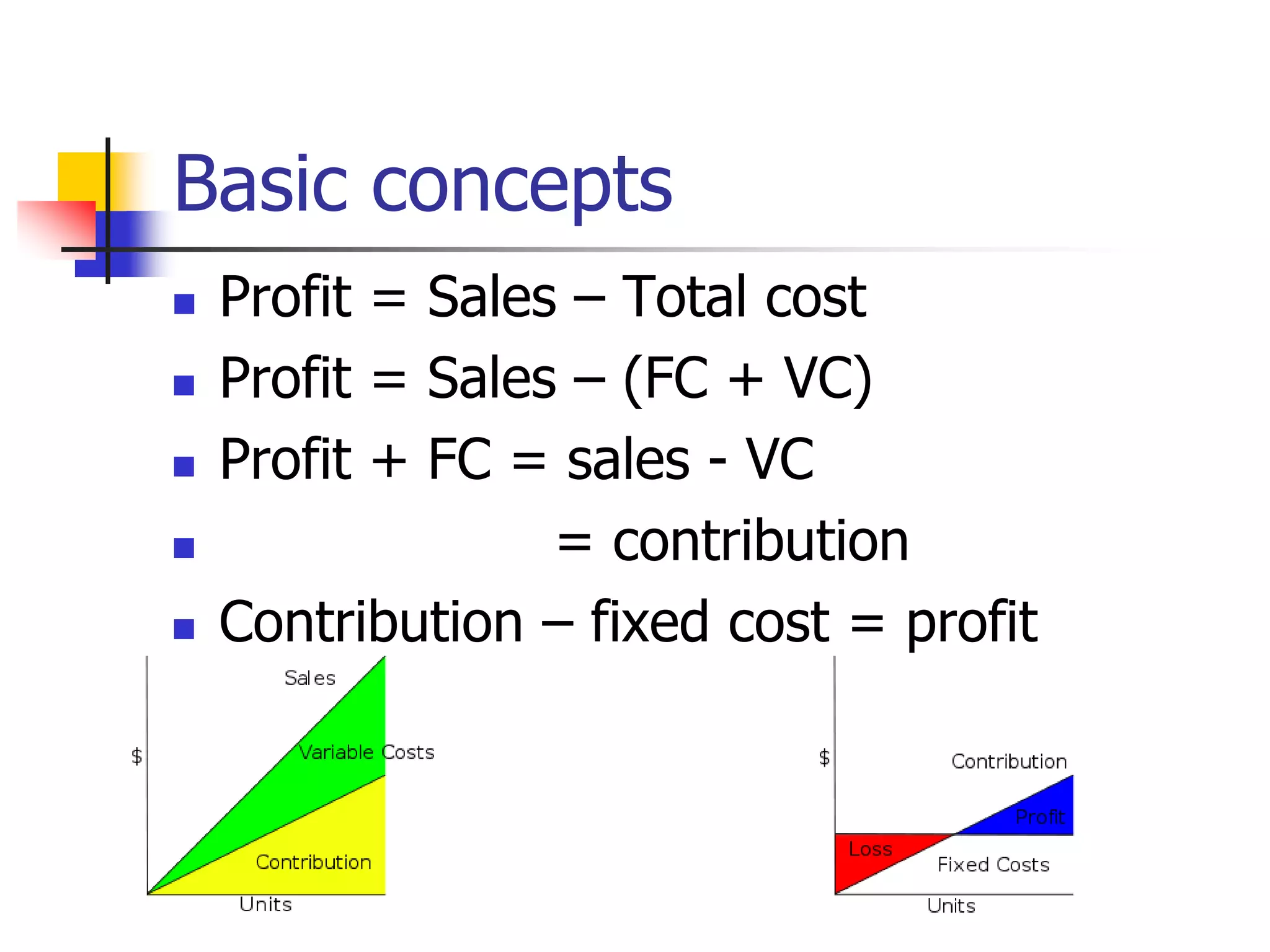 Basic concepts

- Profit = Sales – Total cost
- Profit = Sales – (FC + VC)
- Profit + FC = sales - VC
- = contribution
- Contribution – fixed cost = profit

Sales
$
Variable Costs
Contribution
Units

$
Contribution
Profit
Loss
Fixed Costs
Units